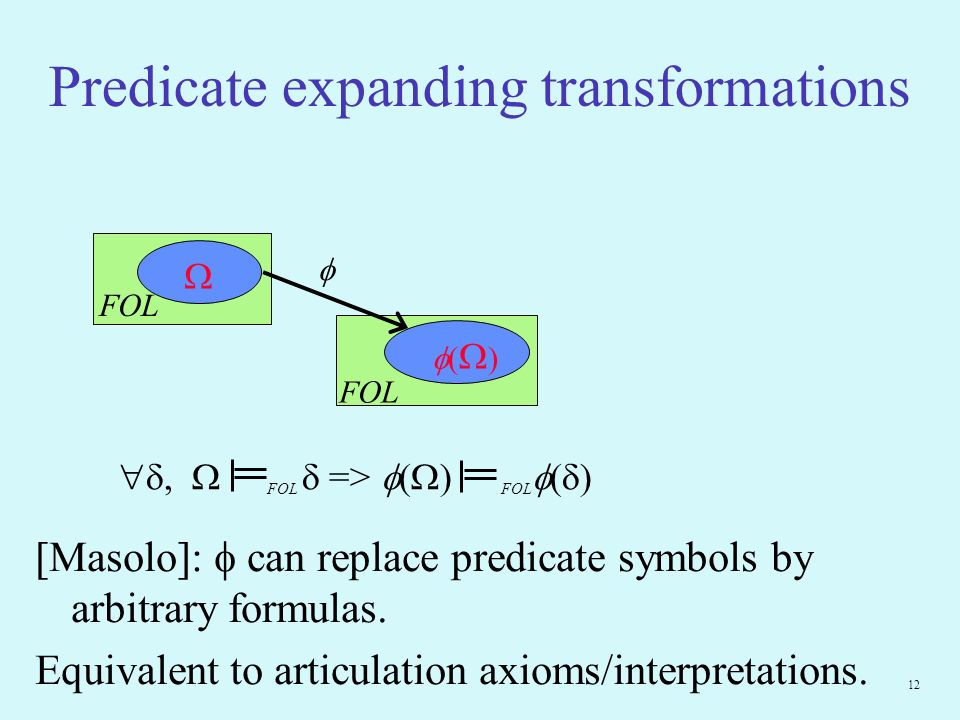 Predicate expanding transformations

$\Omega$

FOL

$\phi$

$\phi(\Omega)$

FOL

$\forall\delta,\ \Omega \models_{FOL} \delta \Rightarrow \phi(\Omega) \models_{FOL} \phi(\delta)$

[Masolo]: $\phi$ can replace predicate symbols by arbitrary formulas.

Equivalent to articulation axioms/interpretations.

12